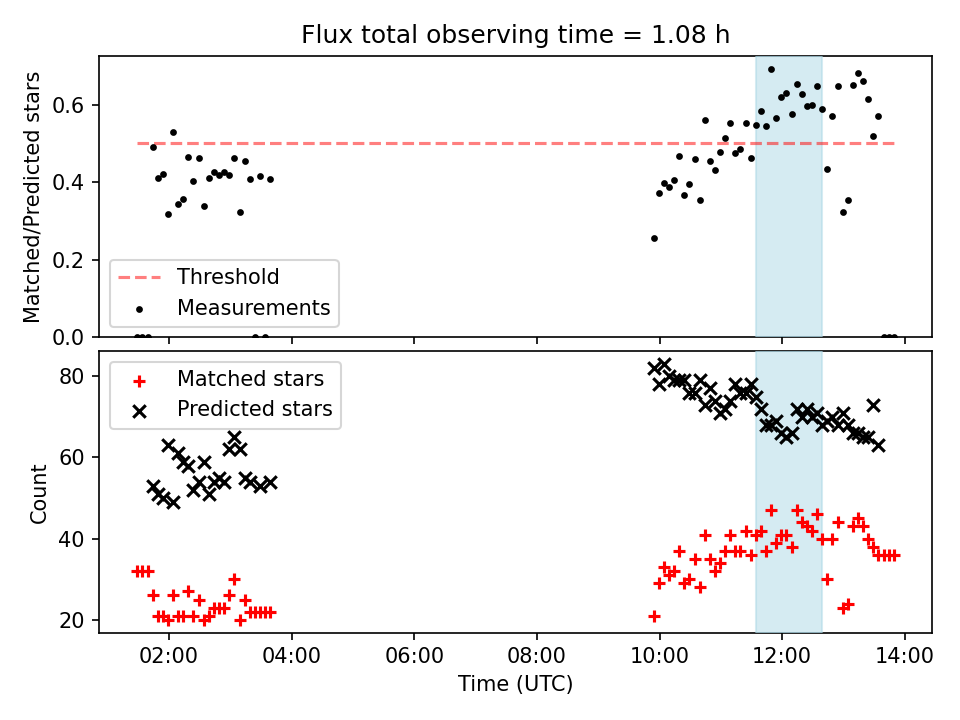 Flux total observing time = 1.08 h

Matched/Predicted stars
0.6
0.4
0.2
0.0

Threshold
Measurements

Count
80
60
40
20

Matched stars
Predicted stars

02:00
04:00
06:00
08:00
10:00
12:00
14:00
Time (UTC)